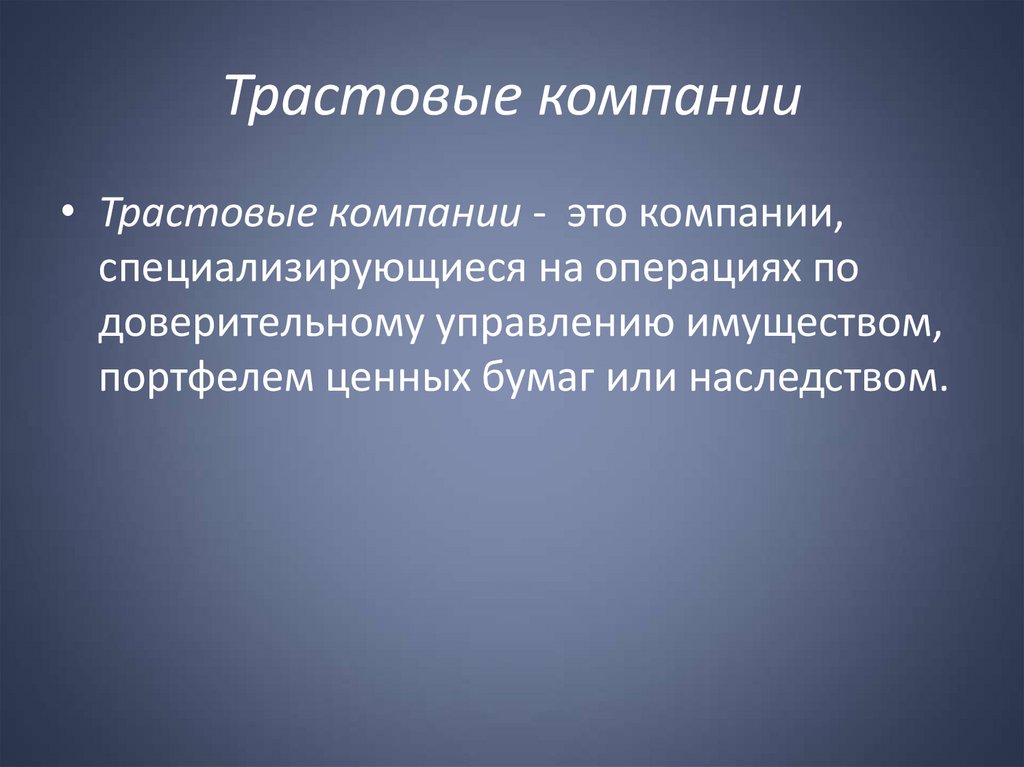 Трастовые компании

• Трастовые компании - это компании, специализирующиеся на операциях по доверительному управлению имуществом, портфелем ценных бумаг или наследством.